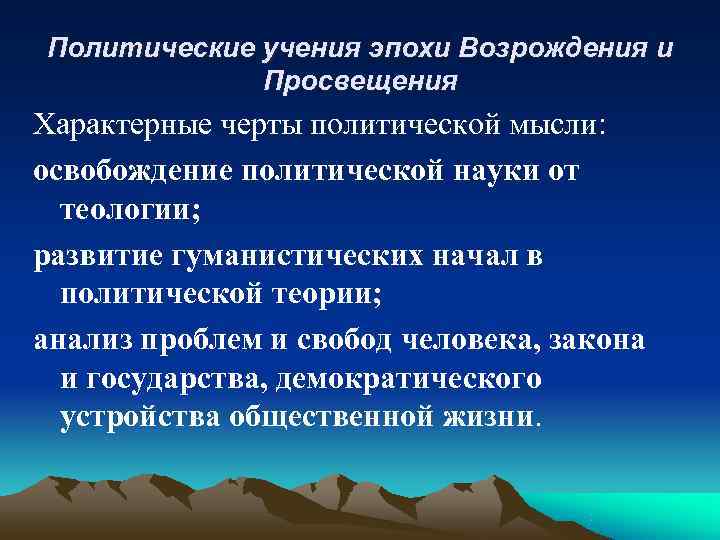 Политические учения эпохи Возрождения и Просвещения

Характерные черты политической мысли:

освобождение политической науки от теологии;

развитие гуманистических начал в политической теории;

анализ проблем и свобод человека, закона и государства, демократического устройства общественной жизни.